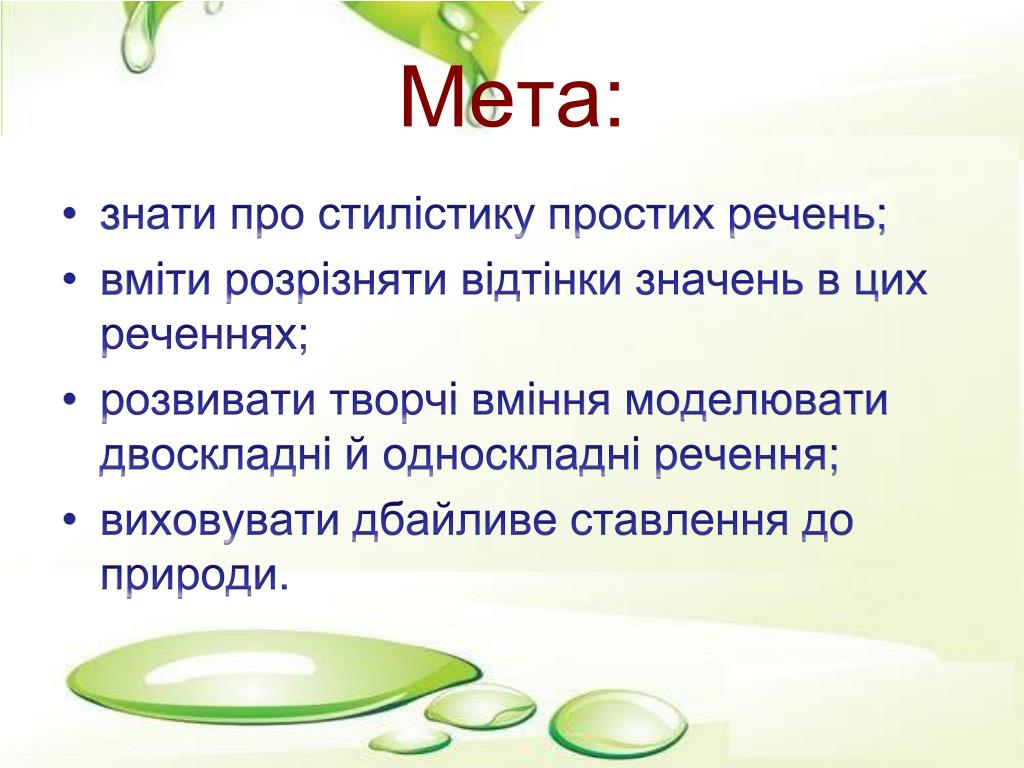 Мета:

• знати про стилістику простих речень;
• вміти розрізняти відтінки значень в цих реченнях;
• розвивати творчі вміння моделювати двоскладні й односкладні речення;
• виховувати дбайливе ставлення до природи.